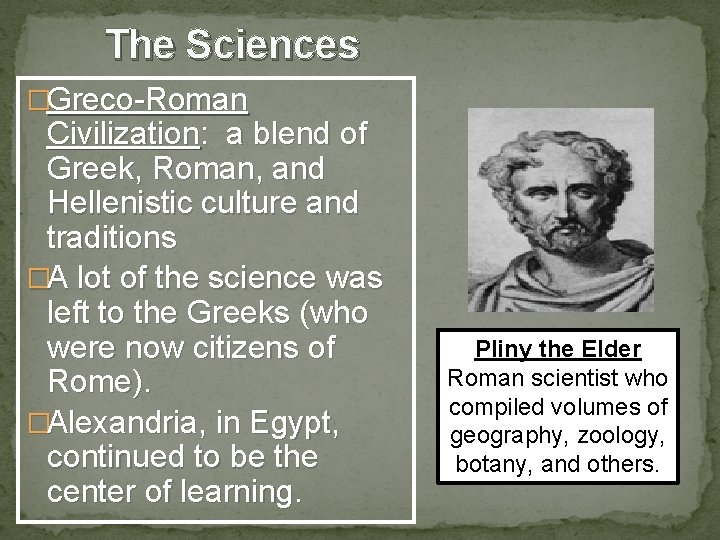 The Sciences

□Greco-Roman Civilization: a blend of Greek, Roman, and Hellenistic culture and traditions

□A lot of the science was left to the Greeks (who were now citizens of Rome).

□Alexandria, in Egypt, continued to be the center of learning.

Pliny the Elder
Roman scientist who compiled volumes of geography, zoology, botany, and others.